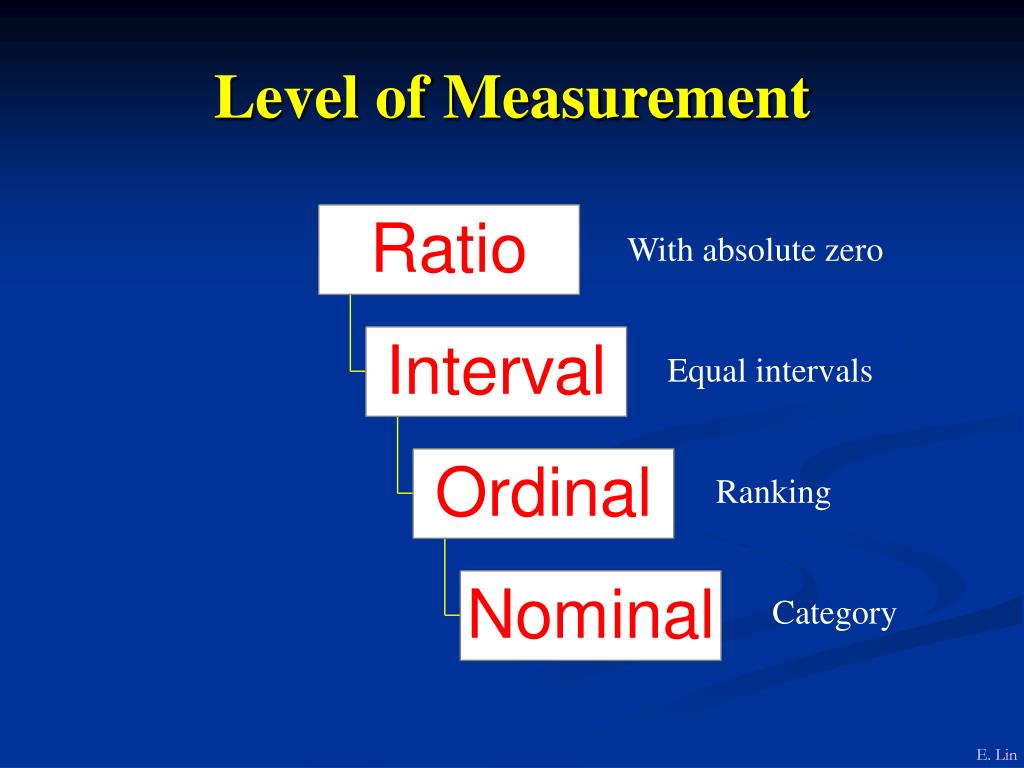 Level of Measurement

Ratio

With absolute zero

Interval

Equal intervals

Ordinal

Ranking

Nominal

Category

E. Lin